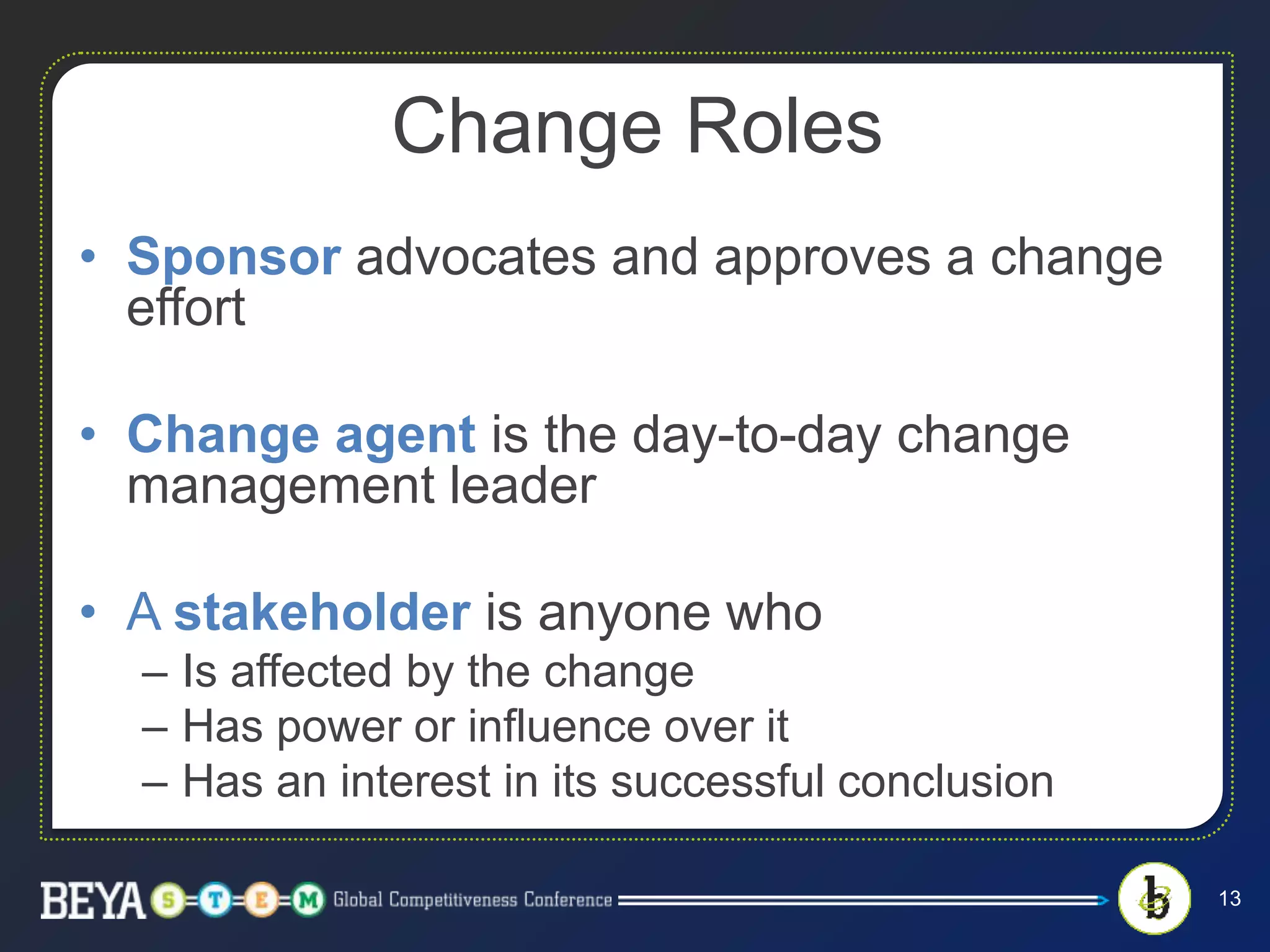 Change Roles

• Sponsor advocates and approves a change effort

• Change agent is the day-to-day change management leader

• A stakeholder is anyone who
– Is affected by the change
– Has power or influence over it
– Has an interest in its successful conclusion

BEYA S T E M Global Competitiveness Conference

b

13